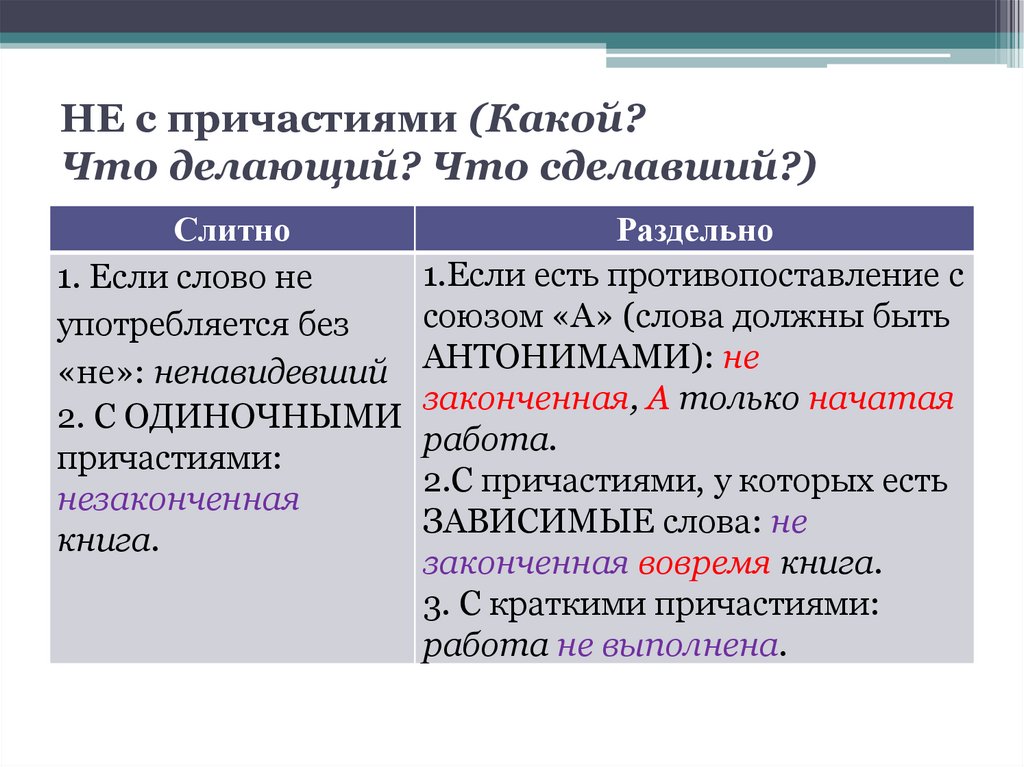 НЕ с причастиями (Какой? Что делающий? Что сделавший?)

| Слитно | Раздельно |
|---|---|
| 1. Если слово не употребляется без «не»: ненавидевший 2. С ОДИНОЧНЫМИ причастиями: незаконченная книга. | 1.Если есть противопоставление с союзом «А» (слова должны быть АНТОНИМАМИ): не законченная, А только начатая работа. 2.С причастиями, у которых есть ЗАВИСИМЫЕ слова: не законченная вовремя книга. 3. С краткими причастиями: работа не выполнена. |